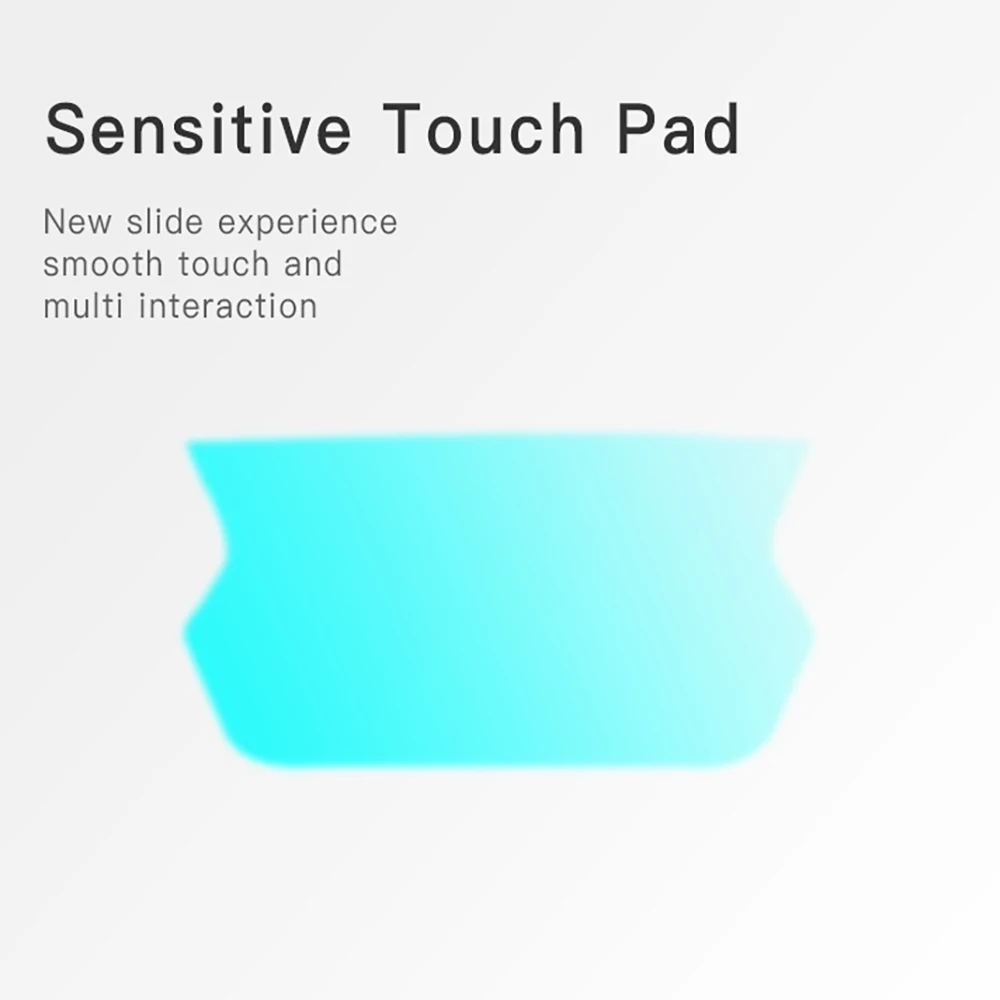 Sensitive Touch Pad

New slide experience smooth touch and multi interaction